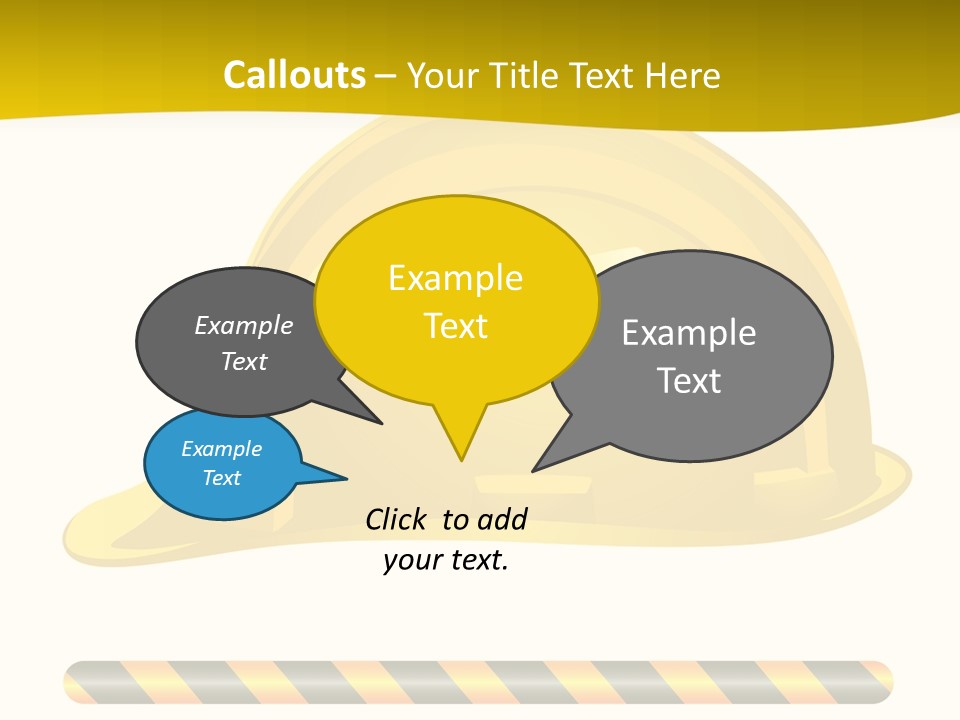 Callouts – Your Title Text Here

Example Text

Example Text

Example Text

Example Text

Click to add your text.